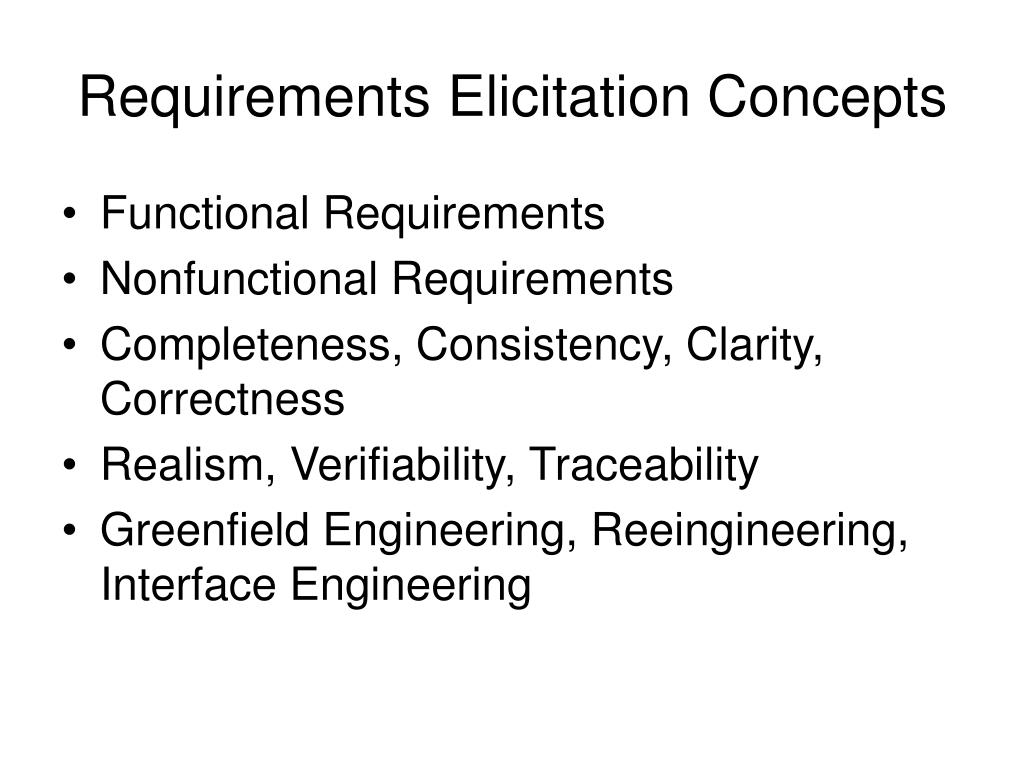 Requirements Elicitation Concepts

• Functional Requirements
• Nonfunctional Requirements
• Completeness, Consistency, Clarity, Correctness
• Realism, Verifiability, Traceability
• Greenfield Engineering, Reeingineering, Interface Engineering